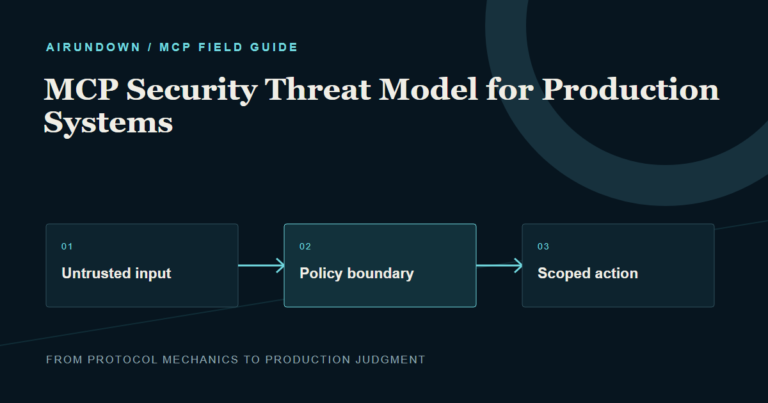 AIRUNDOWN / MCP FIELD GUIDE

MCP Security Threat Model for Production Systems

01
Untrusted input

02
Policy boundary

03
Scoped action

FROM PROTOCOL MECHANICS TO PRODUCTION JUDGMENT